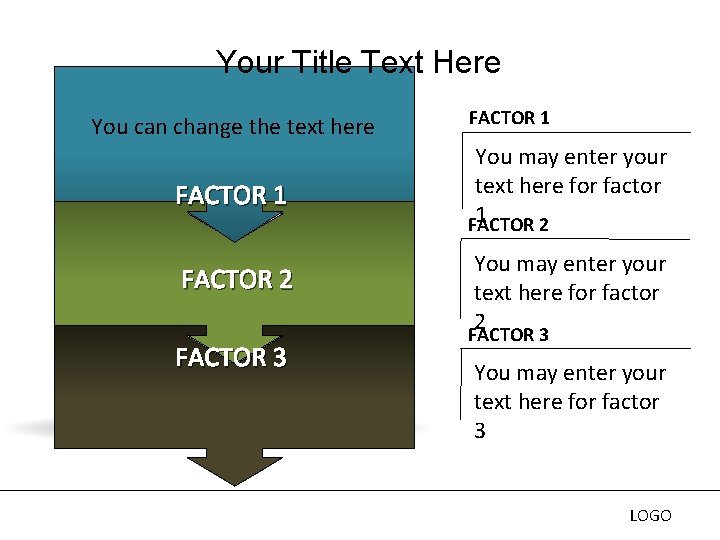 Your Title Text Here

You can change the text here

FACTOR 1

FACTOR 2

FACTOR 3

FACTOR 1

You may enter your text here for factor 1

FACTOR 2

You may enter your text here for factor 2

FACTOR 3

You may enter your text here for factor 3

LOGO